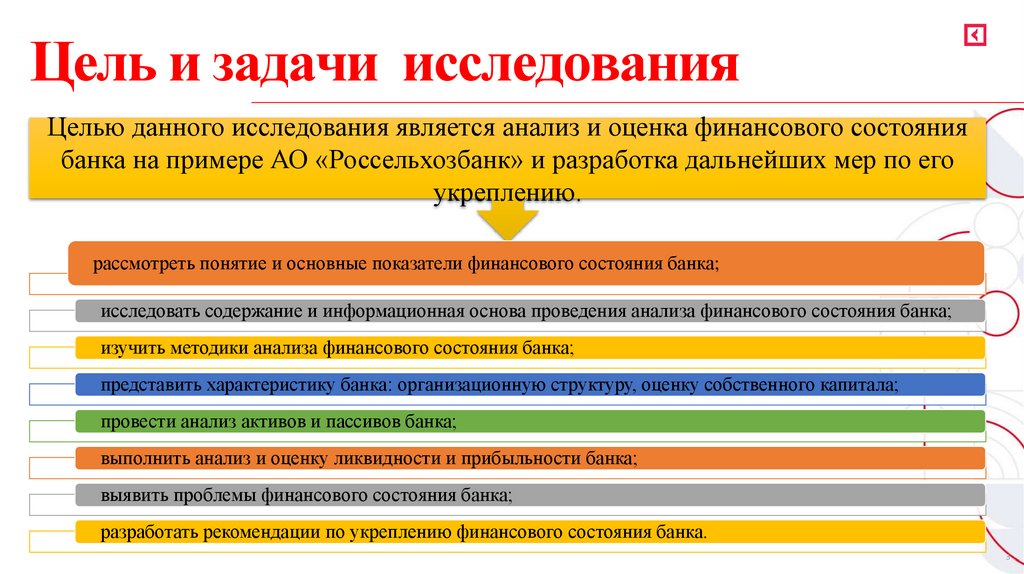 Цель и задачи исследования

Целью данного исследования является анализ и оценка финансового состояния банка на примере АО «Россельхозбанк» и разработка дальнейших мер по его укреплению.

рассмотреть понятие и основные показатели финансового состояния банка;

исследовать содержание и информационная основа проведения анализа финансового состояния банка;

изучить методики анализа финансового состояния банка;

представить характеристику банка: организационную структуру, оценку собственного капитала;

провести анализ активов и пассивов банка;

выполнить анализ и оценку ликвидности и прибыльности банка;

выявить проблемы финансового состояния банка;

разработать рекомендации по укреплению финансового состояния банка.